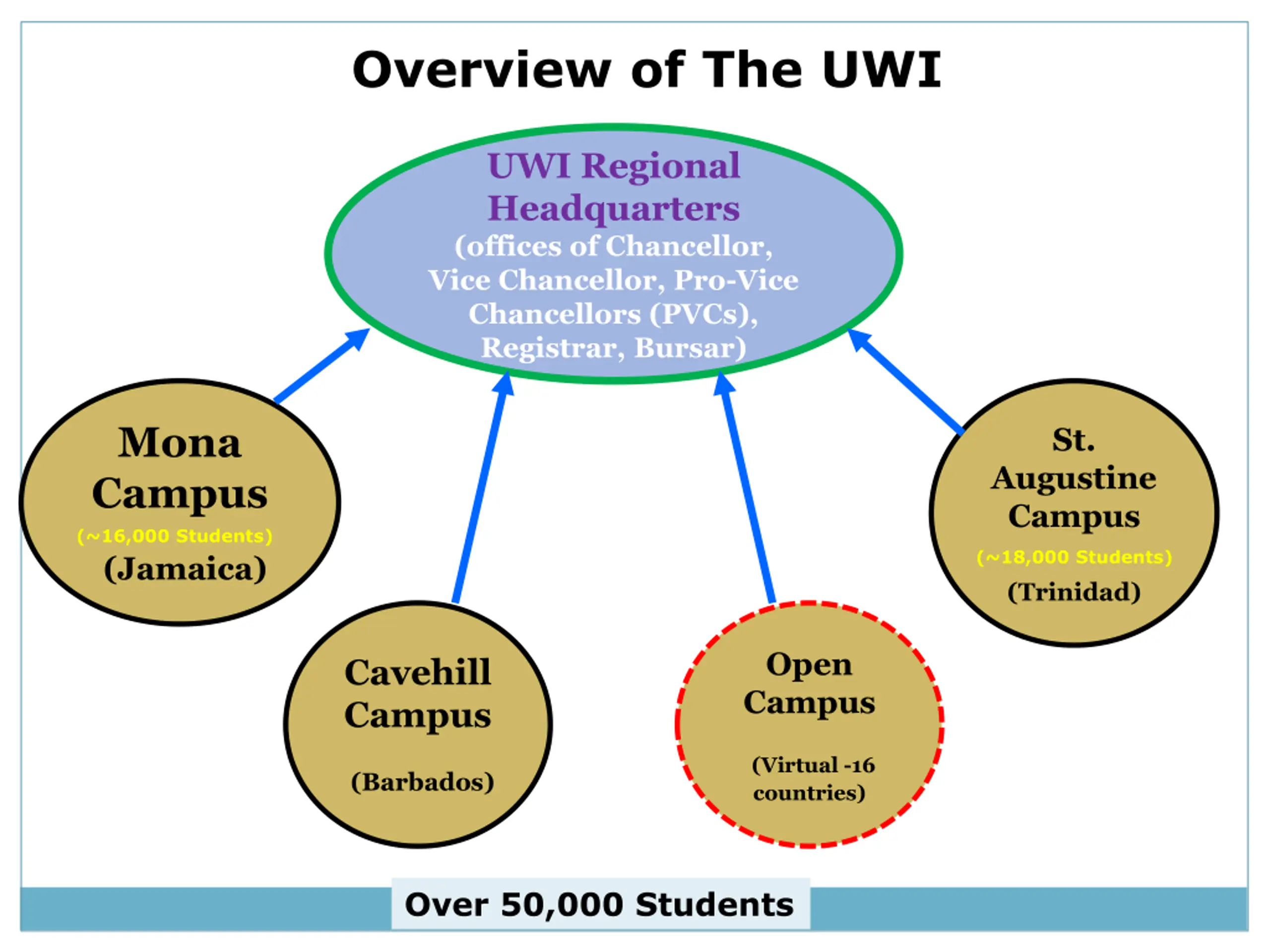 Overview of The UWI

UWI Regional Headquarters
(offices of Chancellor, Vice Chancellor, Pro-Vice Chancellors (PVCs), Registrar, Bursar)

Mona Campus
(~16,000 Students)
(Jamaica)

Cavehill Campus
(Barbados)

Open Campus
(Virtual -16 countries)

St. Augustine Campus
(~18,000 Students)
(Trinidad)

Over 50,000 Students